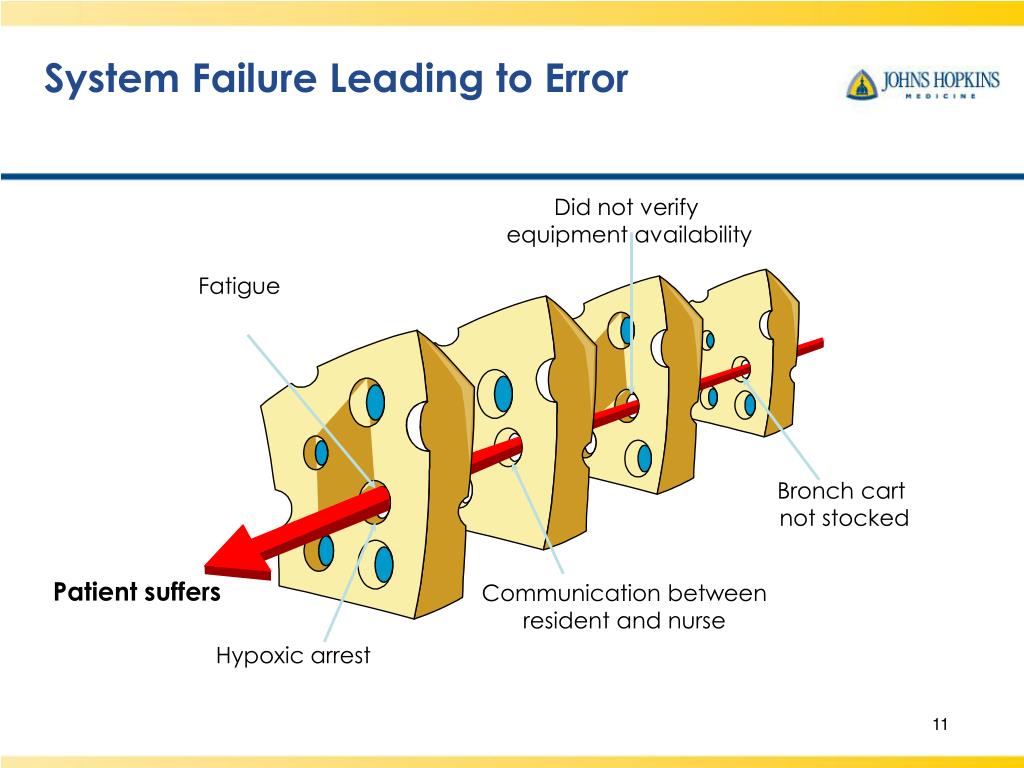 System Failure Leading to Error

JOHNS HOPKINS
MEDICINE

Did not verify equipment availability

Fatigue

Bronch cart not stocked

Patient suffers

Communication between resident and nurse

Hypoxic arrest

11